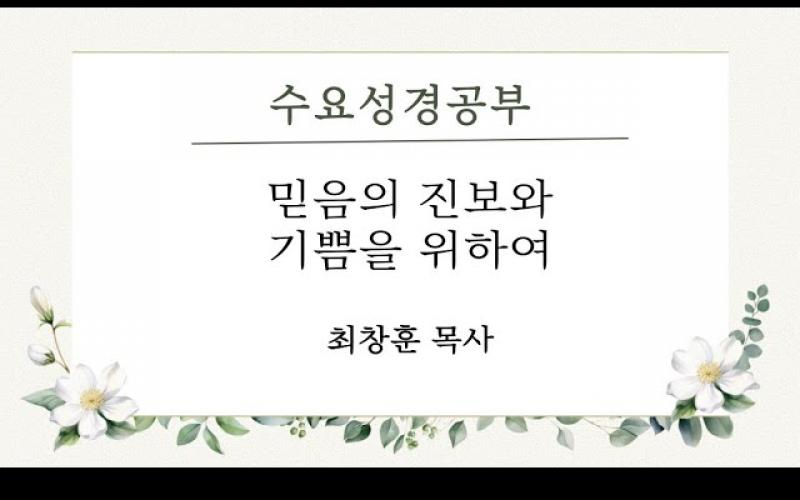 수요성경공부

믿음의 진보와
기쁨을 위하여

최창훈 목사